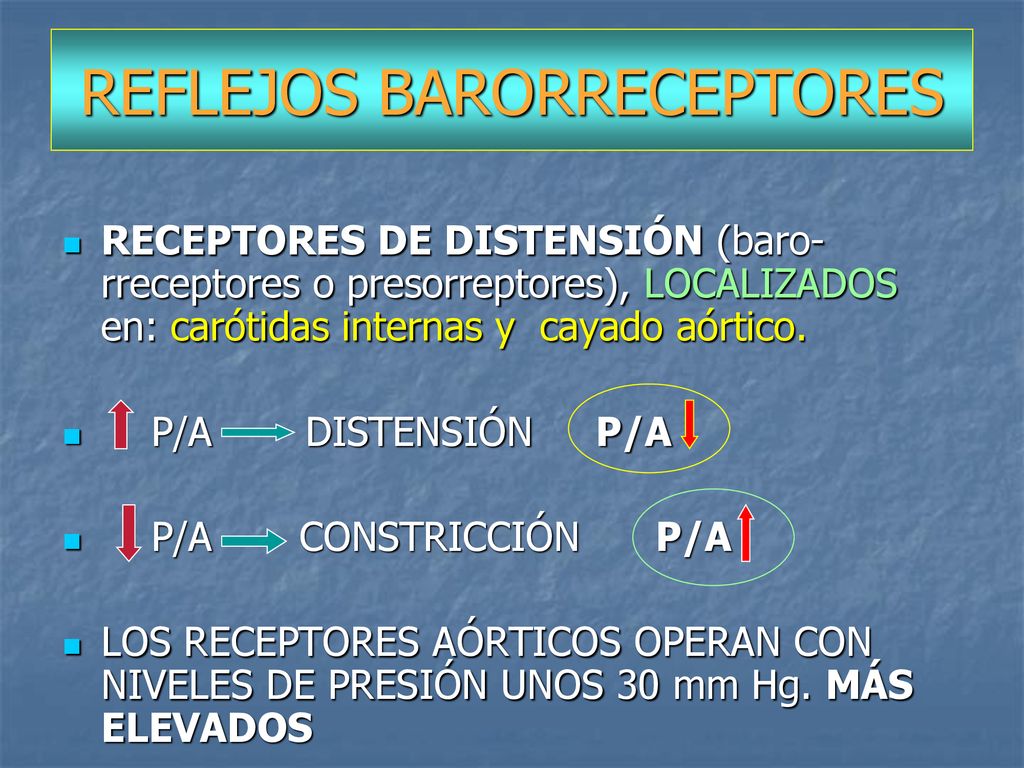 REFLEJOS BARORRECEPTORES

RECEPTORES DE DISTENSIÓN (barorreceptores o presorreptores), LOCALIZADOS en: carótidas internas y cayado aórtico.

P/A DISTENSIÓN P/A

P/A CONSTRICCIÓN P/A

LOS RECEPTORES AÓRTICOS OPERAN CON NIVELES DE PRESIÓN UNOS 30 mm Hg. MÁS ELEVADOS